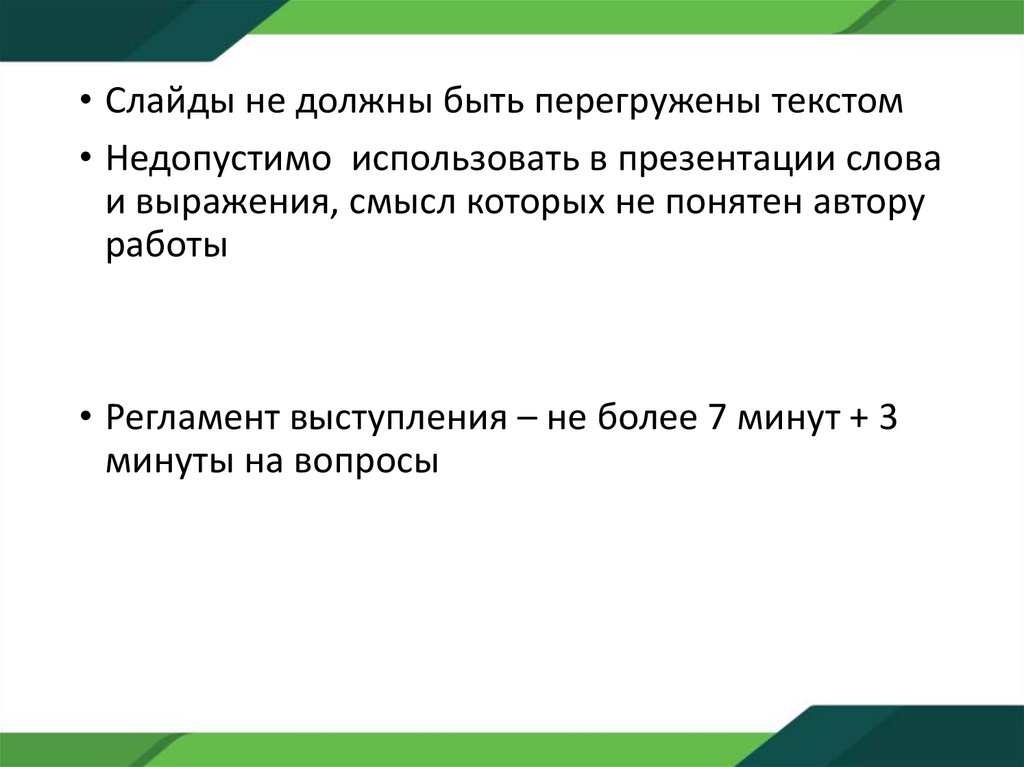 • Слайды не должны быть перегружены текстом

• Недопустимо  использовать в презентации слова и выражения, смысл которых не понятен автору работы

• Регламент выступления – не более 7 минут + 3 минуты на вопросы